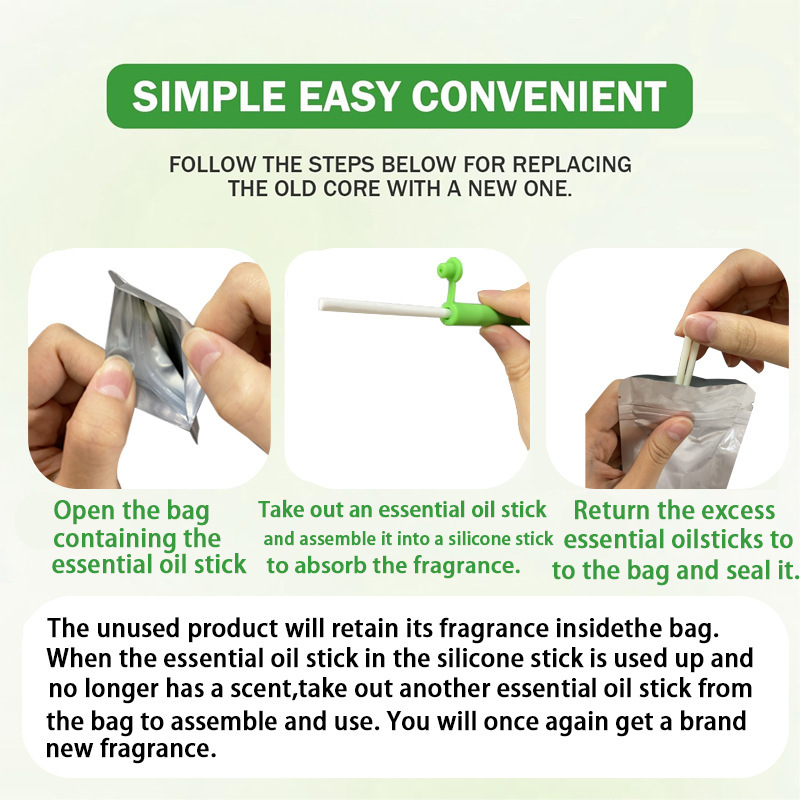 SIMPLE EASY CONVENIENT

FOLLOW THE STEPS BELOW FOR REPLACING THE OLD CORE WITH A NEW ONE.

Open the bag containing the essential oil stick

Take out an essential oil stick and assemble it into a silicone stick to absorb the fragrance.

Return the excess essential oilsticks to to the bag and seal it.

The unused product will retain its fragrance insidethe bag. When the essential oil stick in the silicone stick is used up and no longer has a scent,take out another essential oil stick from the bag to assemble and use. You will once again get a brand new fragrance.